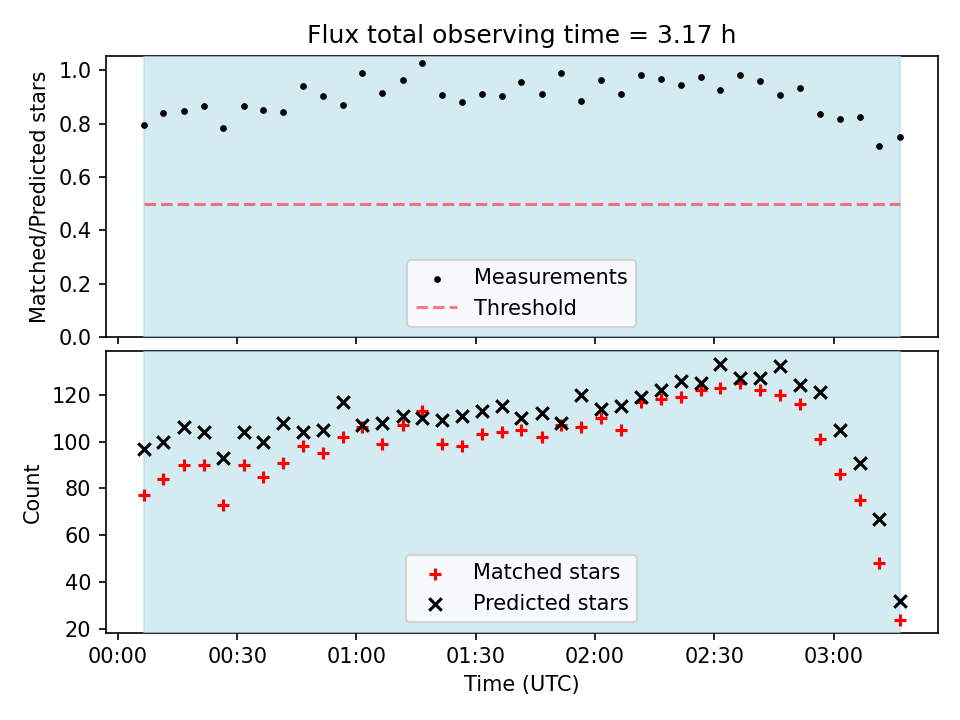 Flux total observing time = 3.17 h

Matched/Predicted stars

1.0
0.8
0.6
0.4
0.2
0.0

Measurements
Threshold

Count

120
100
80
60
40
20

Matched stars
Predicted stars

00:00
00:30
01:00
01:30
02:00
02:30
03:00

Time (UTC)